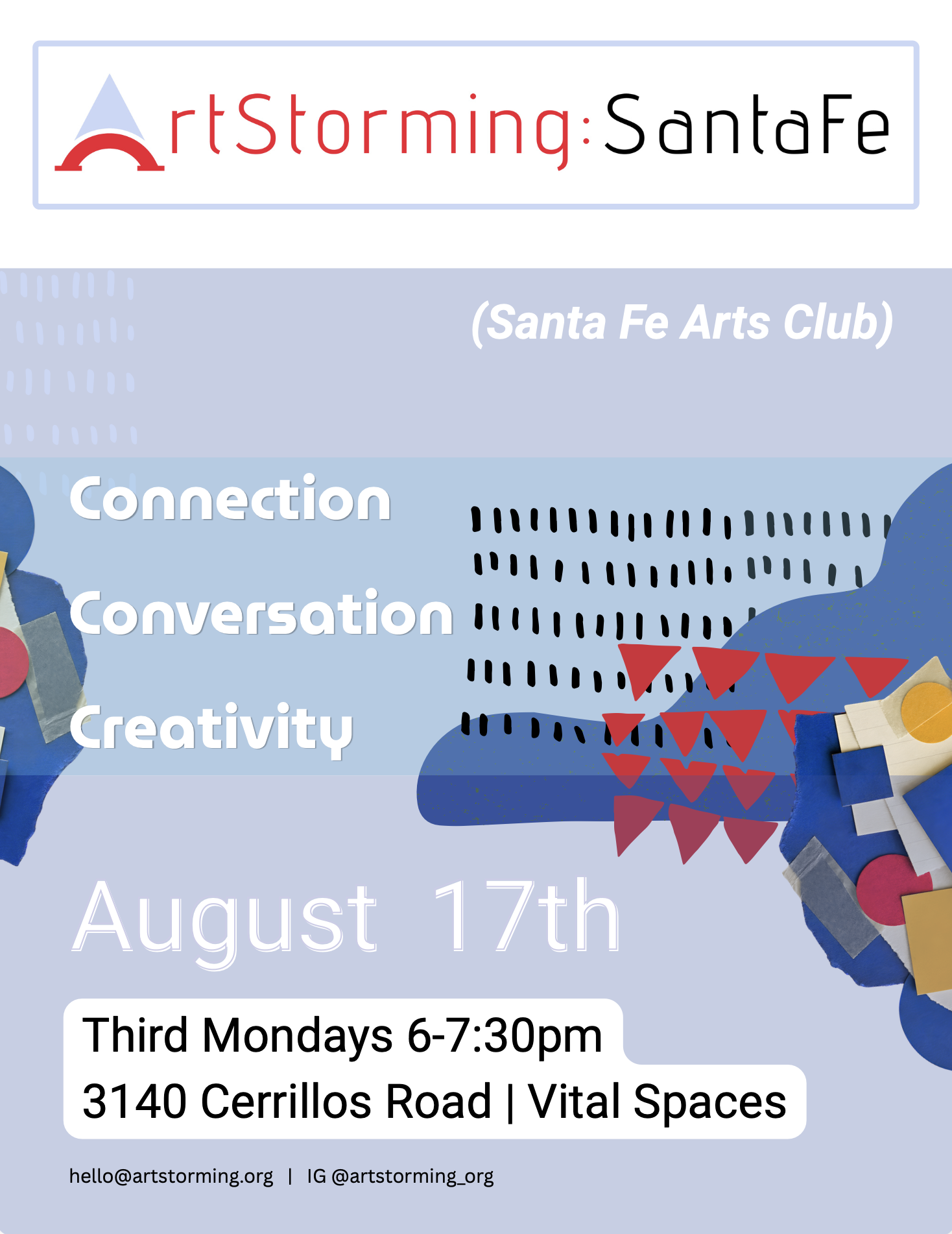 ArtStorming:SantaFe

(Santa Fe Arts Club)

Connection

Conversation

Creativity

August 17th

Third Mondays 6-7:30pm
3140 Cerrillos Road | Vital Spaces

hello@artstorming.org | IG @artstorming_org